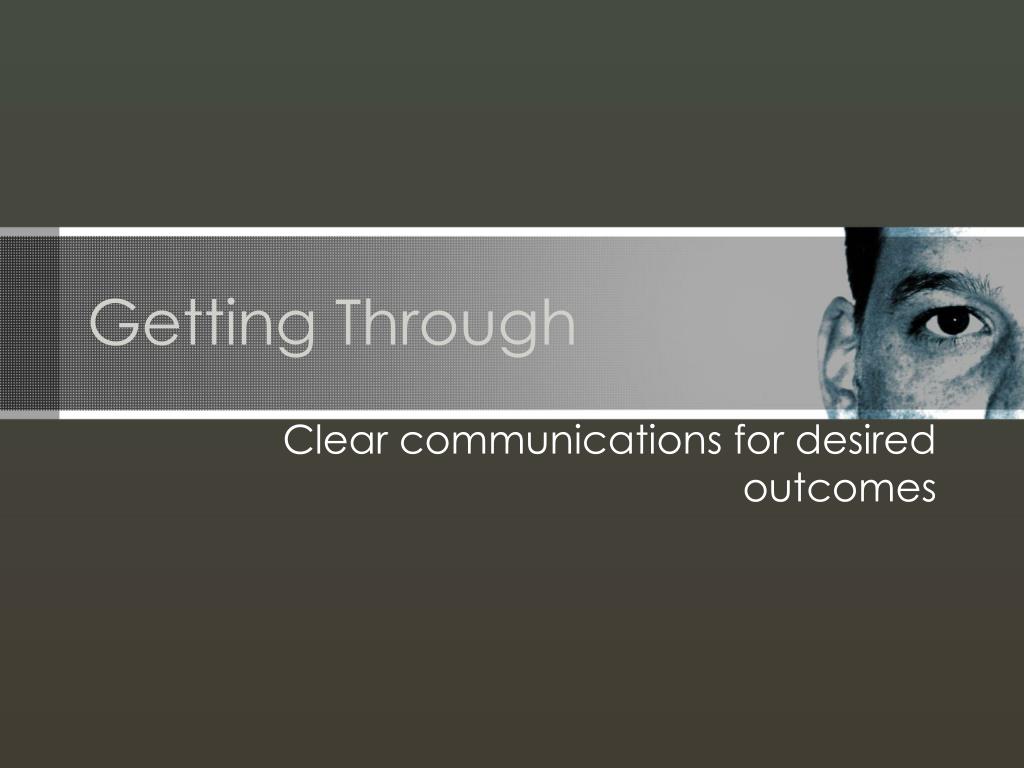 Getting Through

Clear communications for desired outcomes